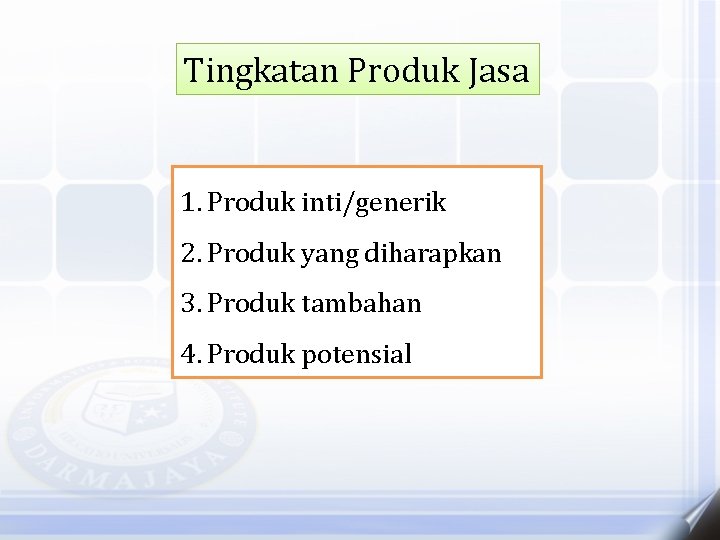 Tingkatan Produk Jasa

1. Produk inti/generik
2. Produk yang diharapkan
3. Produk tambahan
4. Produk potensial

DARMAJAYA